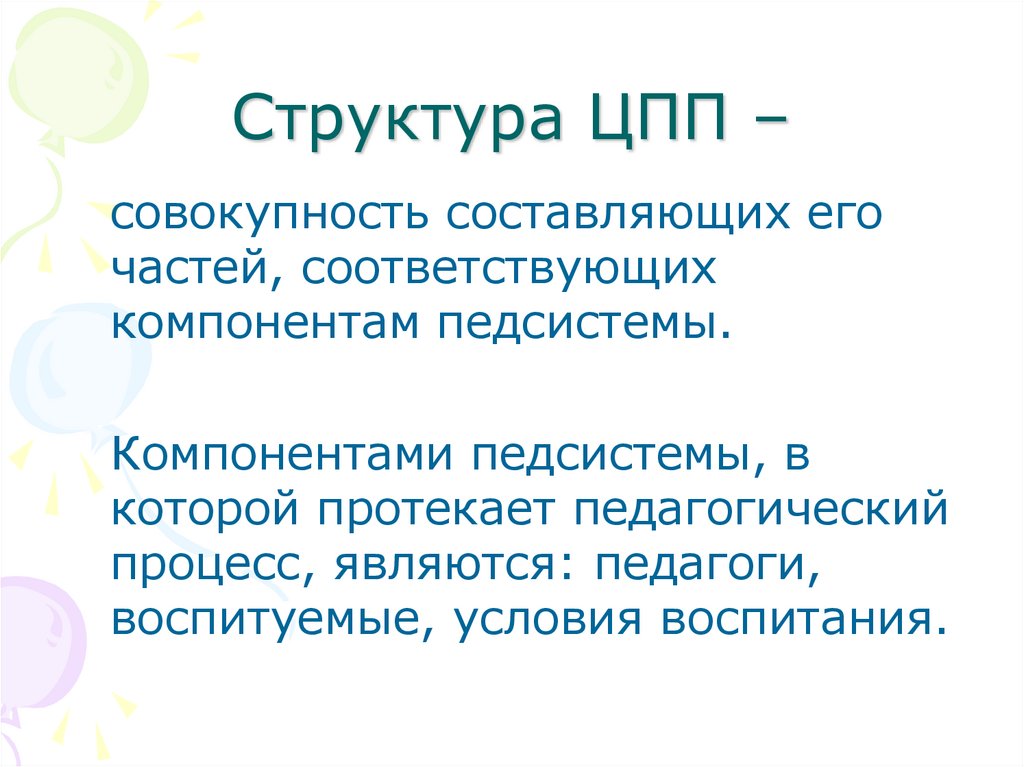 Структура ЦПП –

совокупность составляющих его частей, соответствующих компонентам педсистемы.

Компонентами педсистемы, в которой протекает педагогический процесс, являются: педагоги, воспитуемые, условия воспитания.